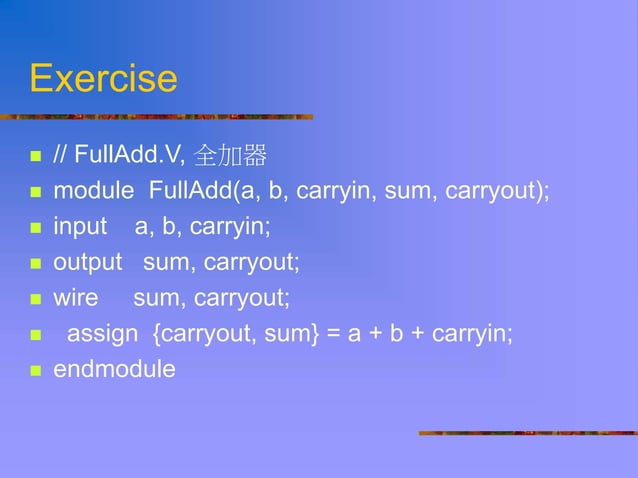 Exercise

- // FullAdd.V, 全加器
- module FullAdd(a, b, carryin, sum, carryout);
- input a, b, carryin;
- output sum, carryout;
- wire sum, carryout;
- assign {carryout, sum} = a + b + carryin;
- endmodule